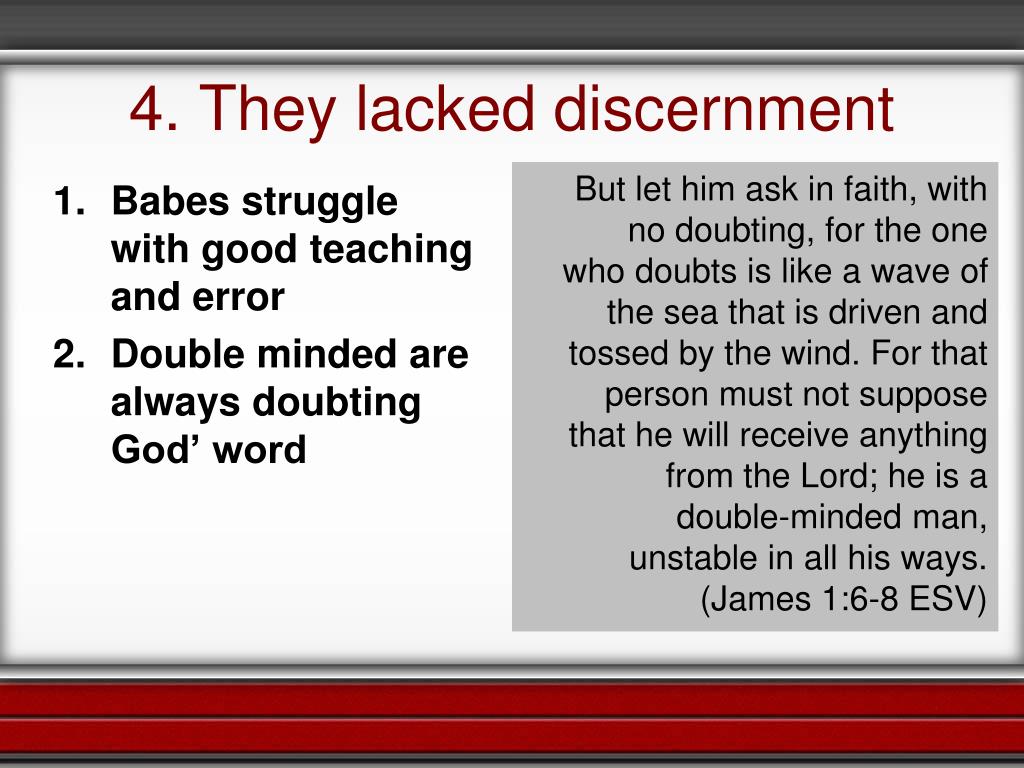 4. They lacked discernment

1. Babes struggle with good teaching and error
2. Double minded are always doubting God’ word

But let him ask in faith, with no doubting, for the one who doubts is like a wave of the sea that is driven and tossed by the wind. For that person must not suppose that he will receive anything from the Lord; he is a double-minded man, unstable in all his ways. (James 1:6-8 ESV)